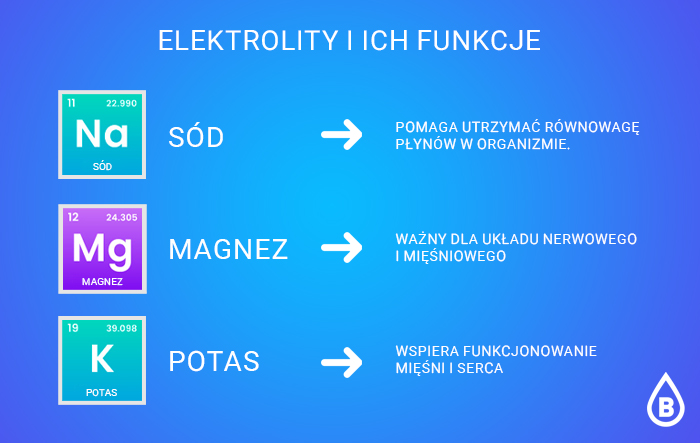 ELEKTROLITY I ICH FUNKCJE

11 22.990
Na
SÓD

SÓD

POMAGA UTRZYMAĆ RÓWNOWAGĘ PŁYNÓW W ORGANIZMIE.

12 24.305
Mg
MAGNEZ

MAGNEZ

WAŻNY DLA UKŁADU NERWOWEGO I MIĘŚNIOWEGO

19 39.098
K
POTAS

POTAS

WSPIERA FUNKCJONOWANIE MIĘŚNI I SERCA

B